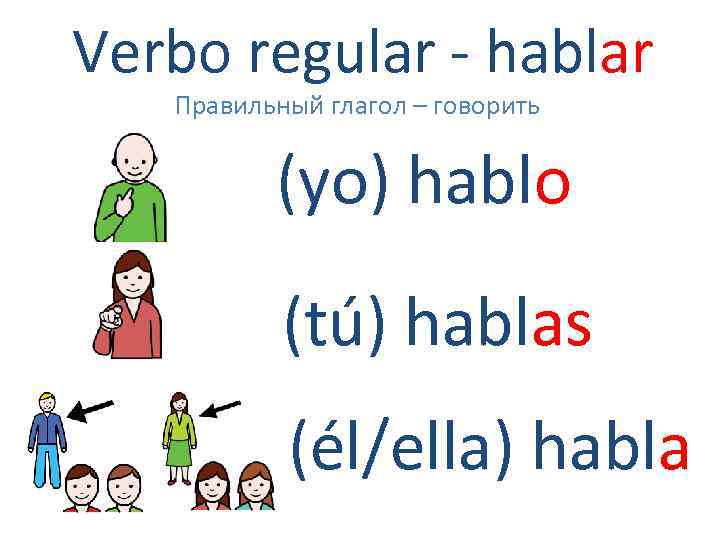 Verbo regular - hablar

Правильный глагол – говорить

(yo) hablo

(tú) hablas

(él/ella) habla